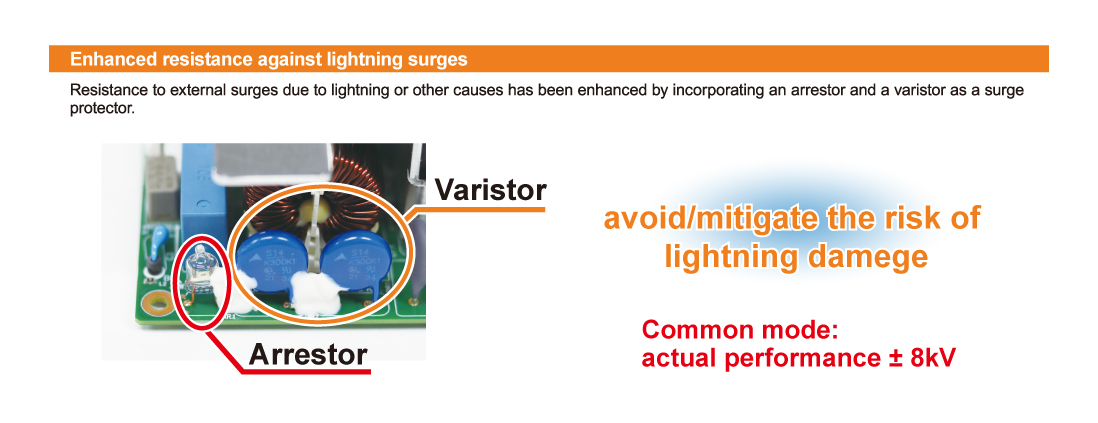 Enhanced resistance against lightning surges

Resistance to external surges due to lightning or other causes has been enhanced by incorporating an arrestor and a varistor as a surge protector.

Varistor

Arrestor

avoid/mitigate the risk of lightning damege

Common mode:
actual performance ± 8kV